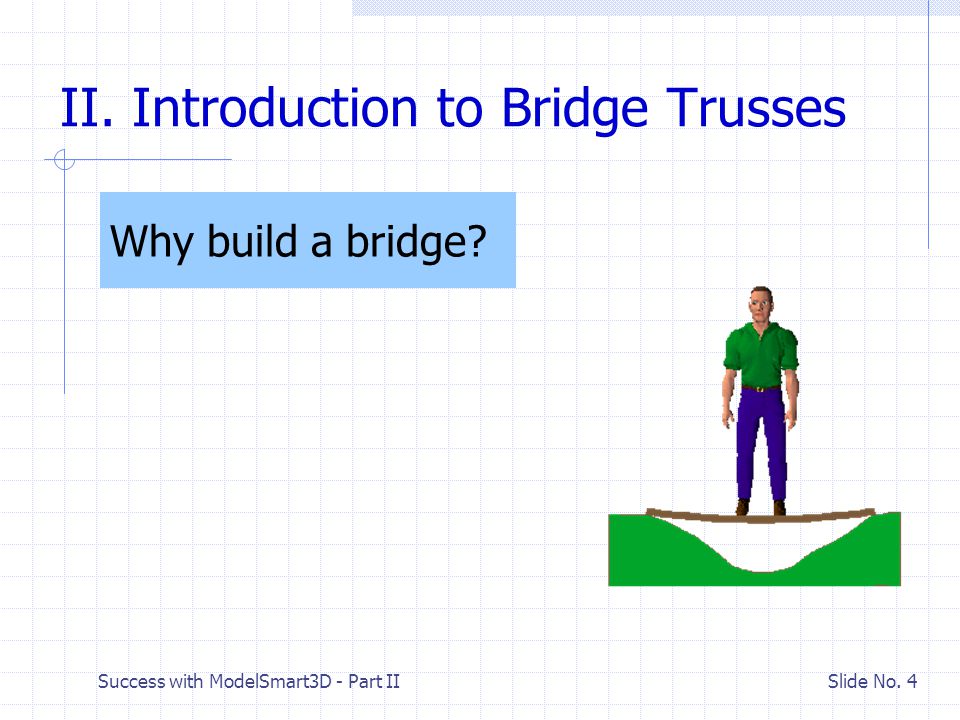 II. Introduction to Bridge Trusses

Why build a bridge?

Success with ModelSmart3D - Part II

Slide No. 4